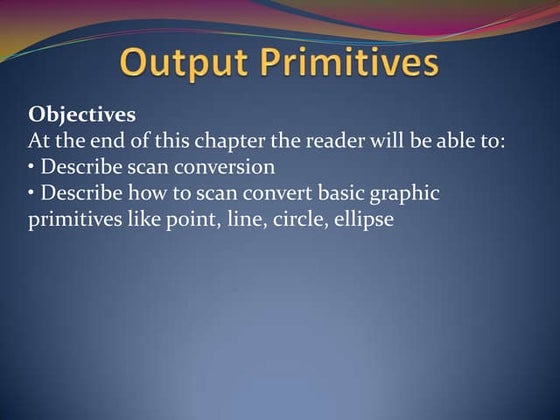 Output Primitives

Objectives
At the end of this chapter the reader will be able to:
• Describe scan conversion
• Describe how to scan convert basic graphic primitives like point, line, circle, ellipse